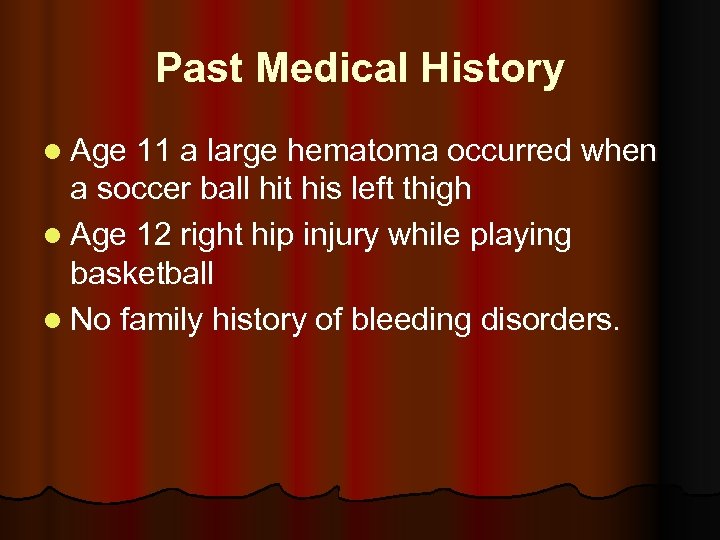 Past Medical History

- Age 11 a large hematoma occurred when a soccer ball hit his left thigh
- Age 12 right hip injury while playing basketball
- No family history of bleeding disorders.